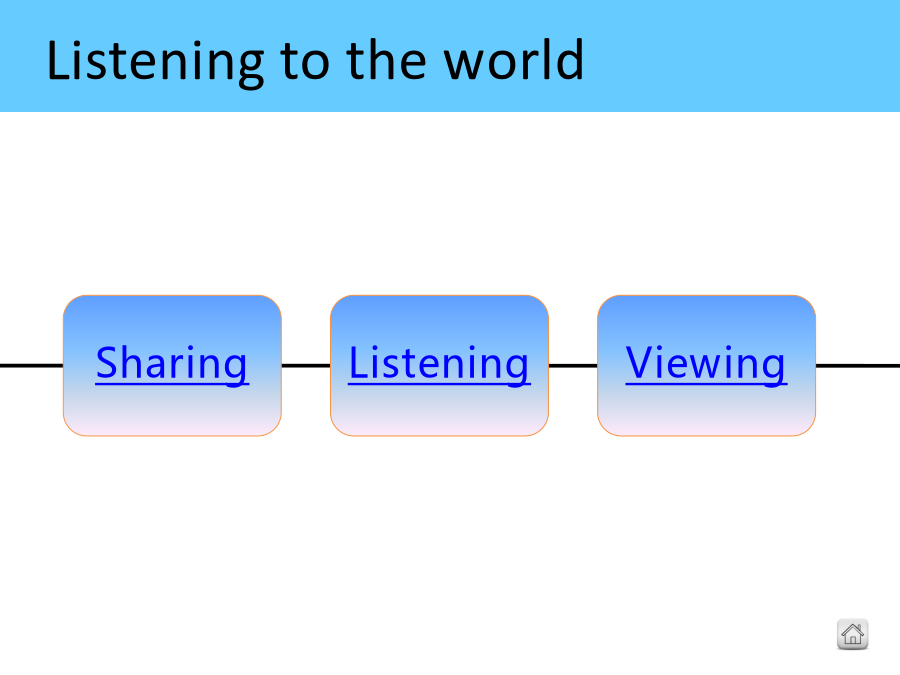 Listening to the world

Sharing

Listening

Viewing